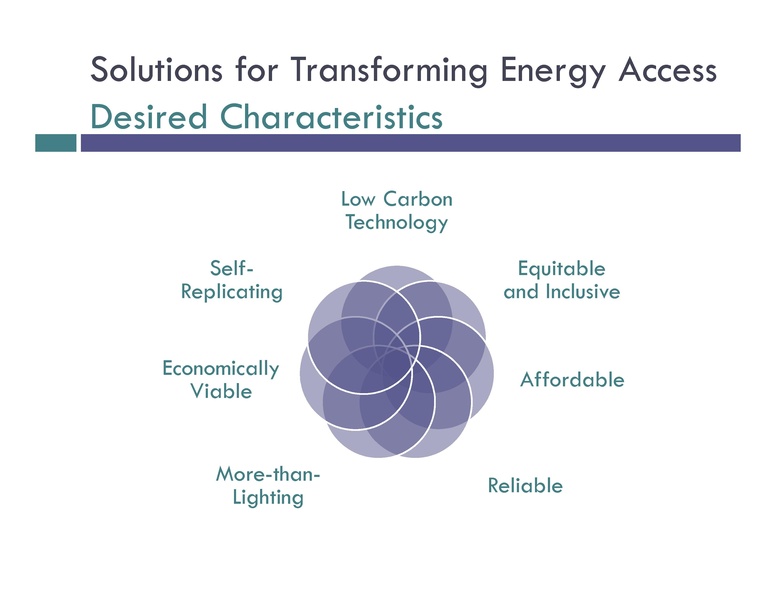 Solutions for Transforming Energy Access
Desired Characteristics

Low Carbon Technology

Equitable and Inclusive

Affordable

Reliable

More-than-Lighting

Economically Viable

Self-Replicating